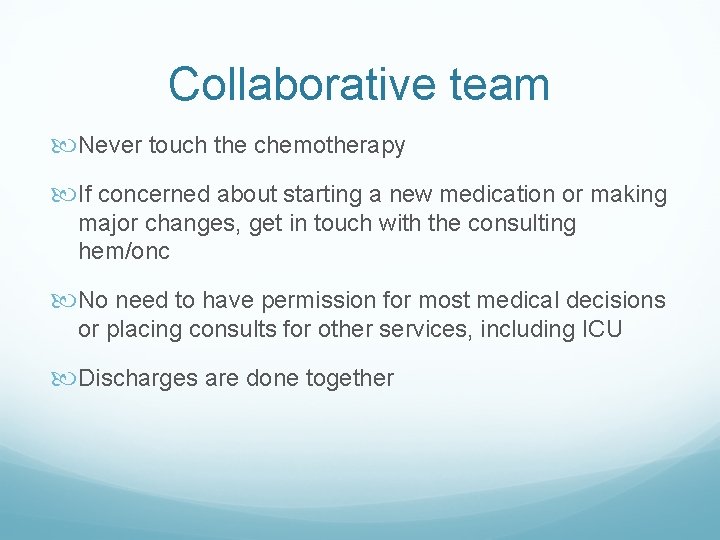 Collaborative team

Never touch the chemotherapy

If concerned about starting a new medication or making major changes, get in touch with the consulting hem/onc

No need to have permission for most medical decisions or placing consults for other services, including ICU

Discharges are done together